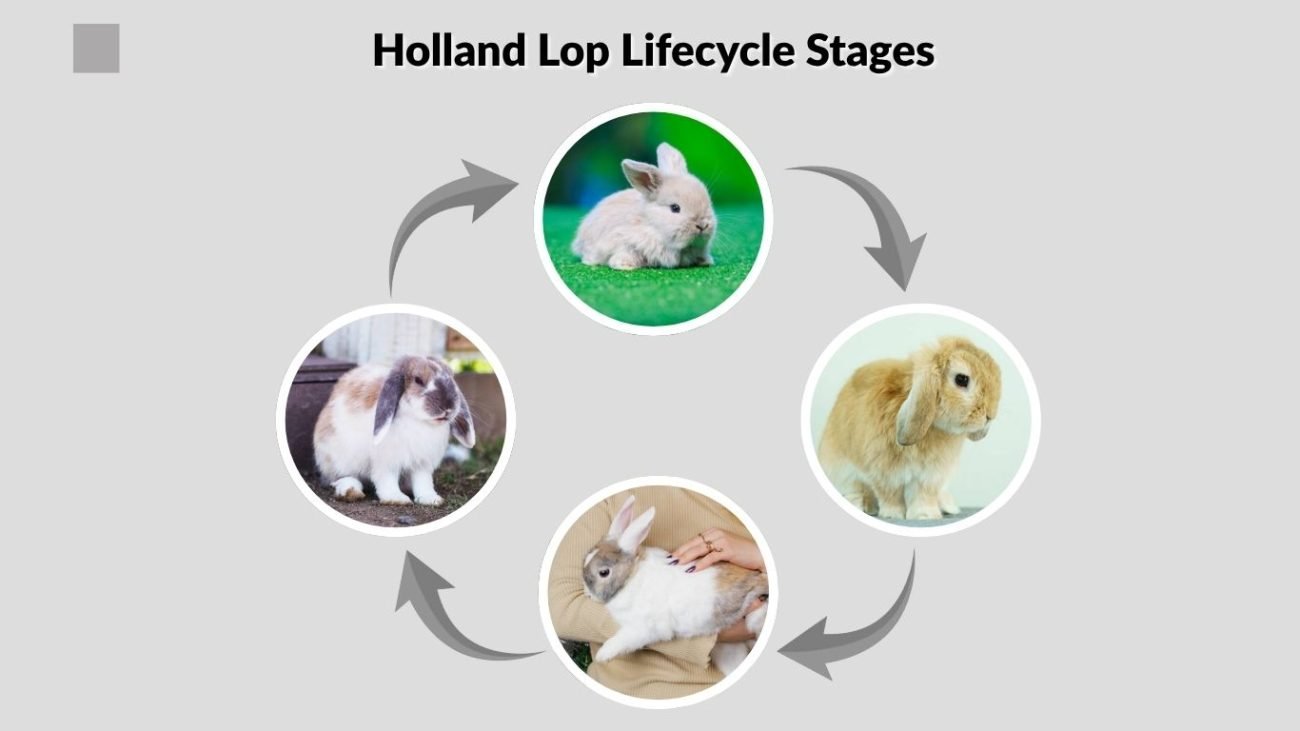 Holland Lop Lifecycle Stages